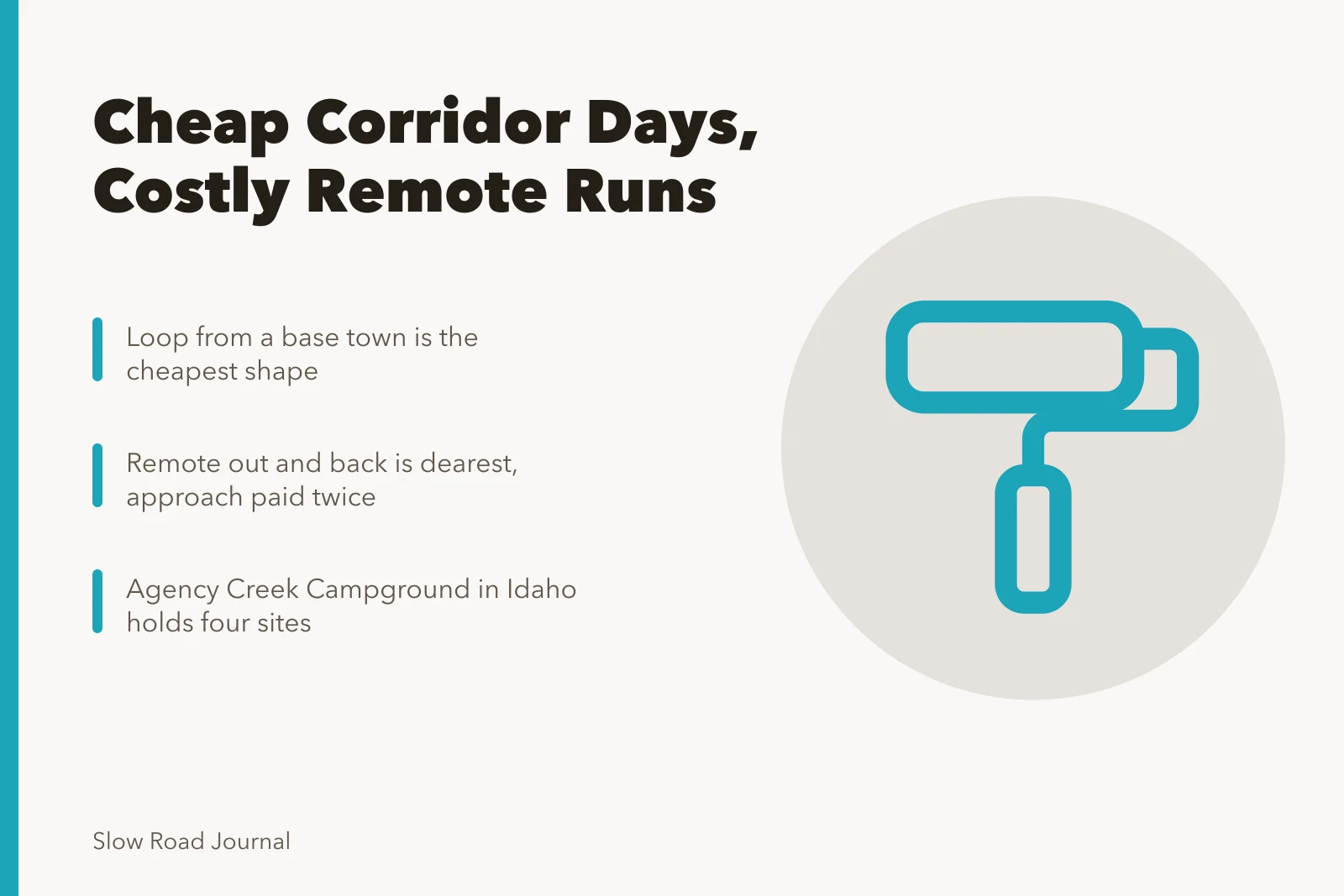 Cheap Corridor Days, Costly Remote Runs

Loop from a base town is the cheapest shape

Remote out and back is dearest, approach paid twice

Agency Creek Campground in Idaho holds four sites

Slow Road Journal